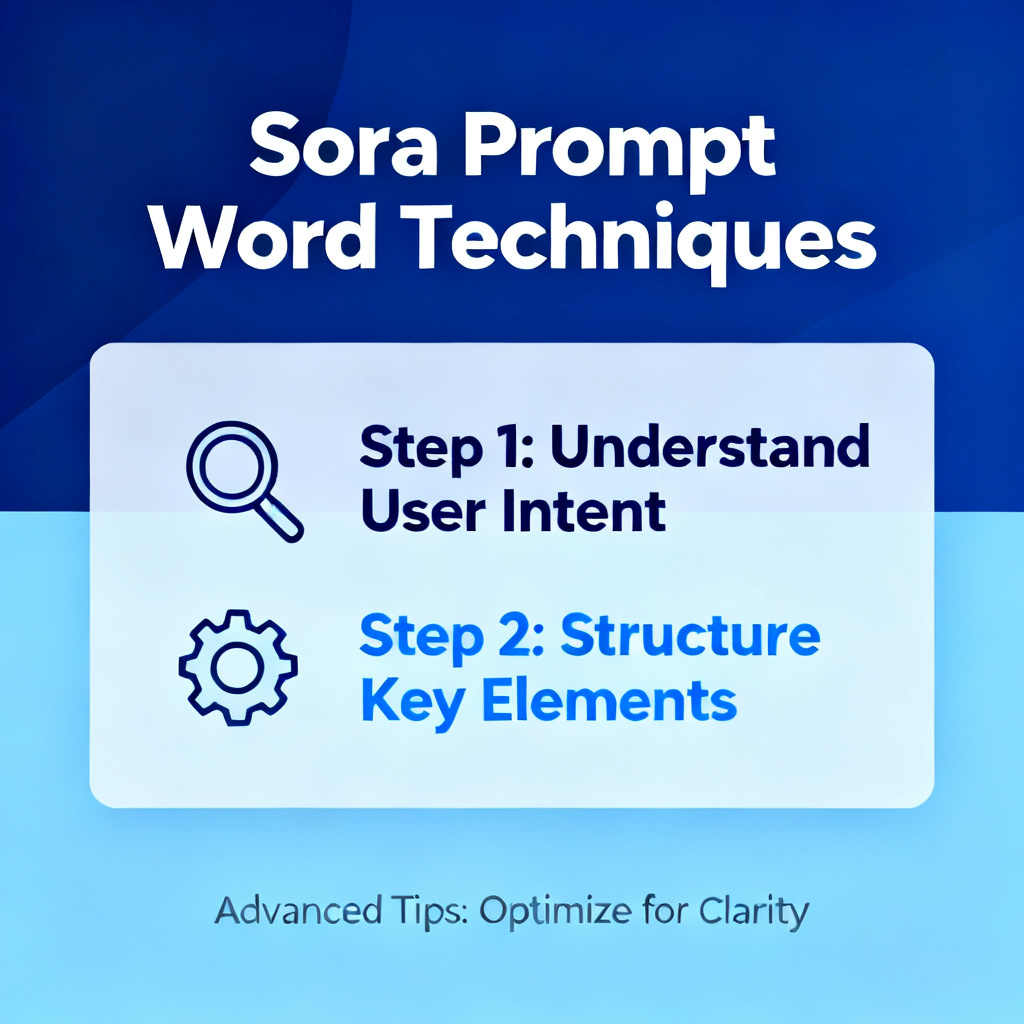 Sora Prompt Word Techniques

Step 1: Understand User Intent

Step 2: Structure Key Elements

Advanced Tips: Optimize for Clarity